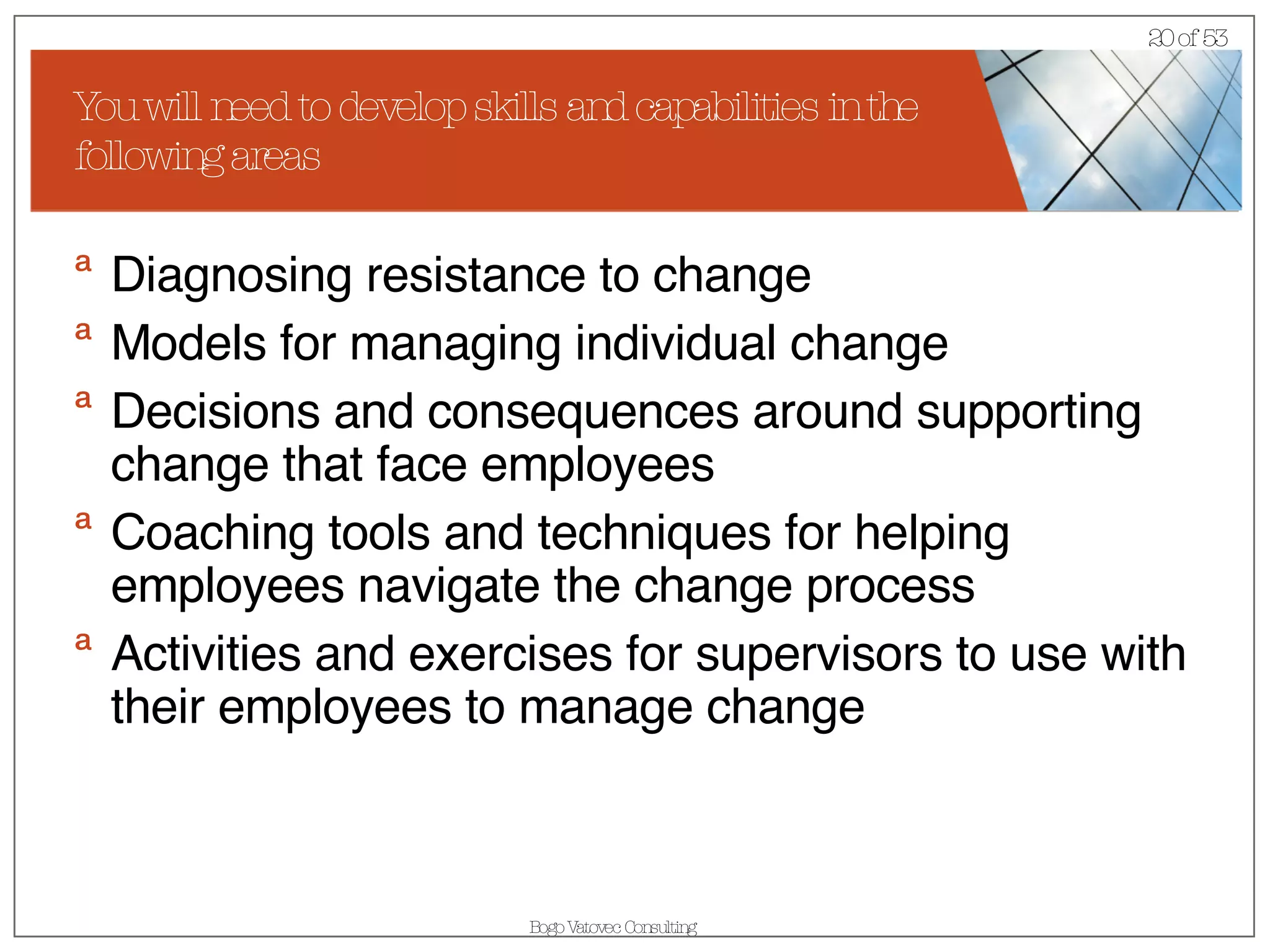 20 of 53

You will need to develop skills and capabilities in the following areas

a Diagnosing resistance to change

a Models for managing individual change

a Decisions and consequences around supporting change that face employees

a Coaching tools and techniques for helping employees navigate the change process

a Activities and exercises for supervisors to use with their employees to manage change

Bogo Vatovec Consulting